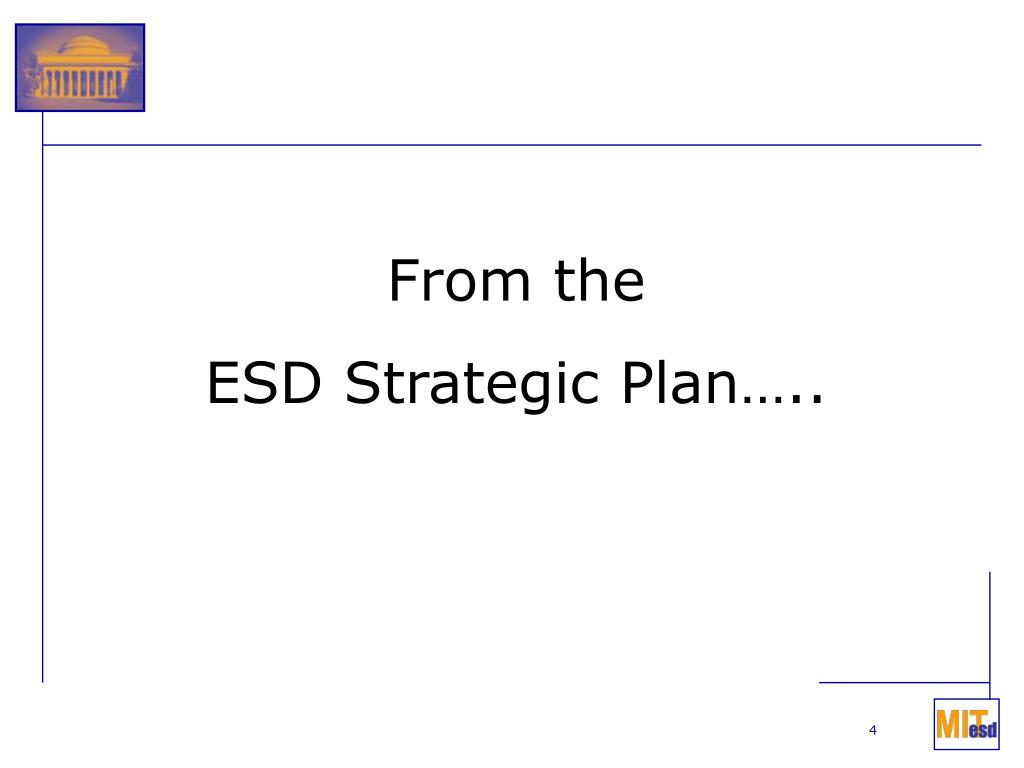 From the

ESD Strategic Plan…..

4

MIT esd